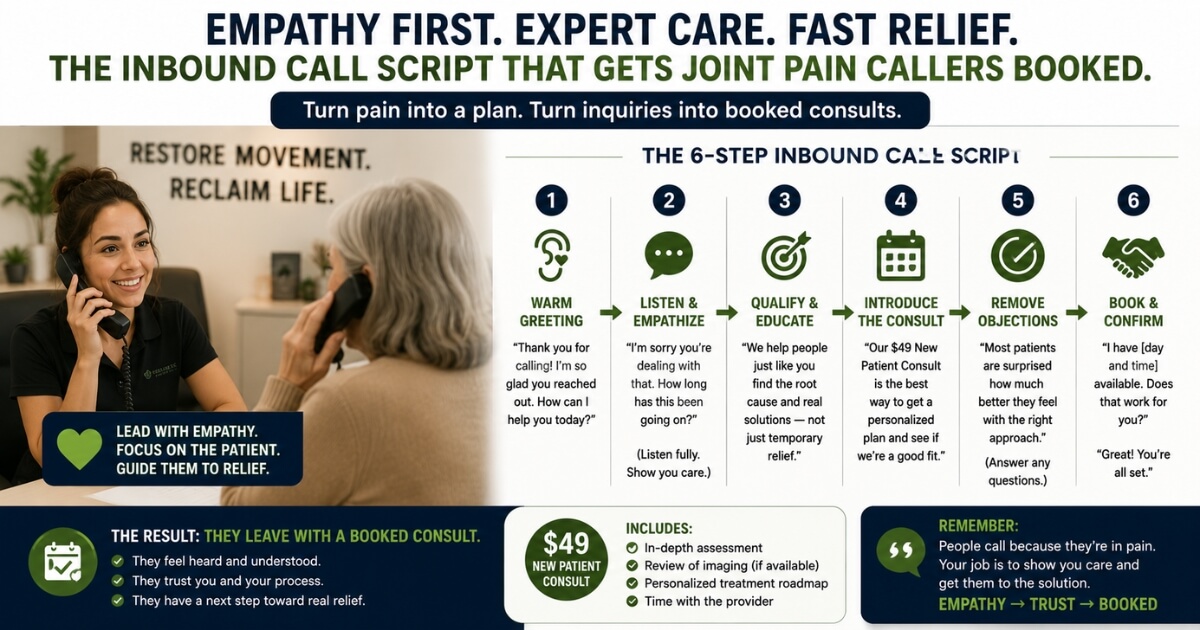 EMPATHY FIRST. EXPERT CARE. FAST RELIEF.
THE INBOUND CALL SCRIPT THAT GETS JOINT PAIN CALLERS BOOKED.

Turn pain into a plan. Turn inquiries into booked consults.

RESTORE MOVEMENT.
RECLAIM LIFE.

LEAD WITH EMPATHY.
FOCUS ON THE PATIENT.
GUIDE THEM TO RELIEF.

THE 6-STEP INBOUND CALL SCRIPT

1
WARM GREETING
"Thank you for calling! I'm so glad you reached out. How can I help you today?"

2
LISTEN & EMPATHIZE
"I'm sorry you're dealing with that. How long has this been going on?"
(Listen fully. Show you care.)

3
QUALIFY & EDUCATE
"We help people just like you find the root cause and real solutions — not just temporary relief."

4
INTRODUCE THE CONSULT
"Our $49 New Patient Consult is the best way to get a personalized plan and see if we're a good fit."

5
REMOVE OBJECTIONS
"Most patients are surprised how much better they feel with the right approach."
(Answer any questions.)

6
BOOK & CONFIRM
"I have [day and time] available. Does that work for you?"
"Great! You're all set."

THE RESULT: THEY LEAVE WITH A BOOKED CONSULT.
They feel heard and understood.
They trust you and your process.
They have a next step toward real relief.

$49
NEW PATIENT CONSULT

INCLUDES:
In-depth assessment
Review of imaging (if available)
Personalized treatment roadmap
Time with the provider

REMEMBER:
People call because they're in pain. Your job is to show you care and get them to the solution.
EMPATHY → TRUST → BOOKED